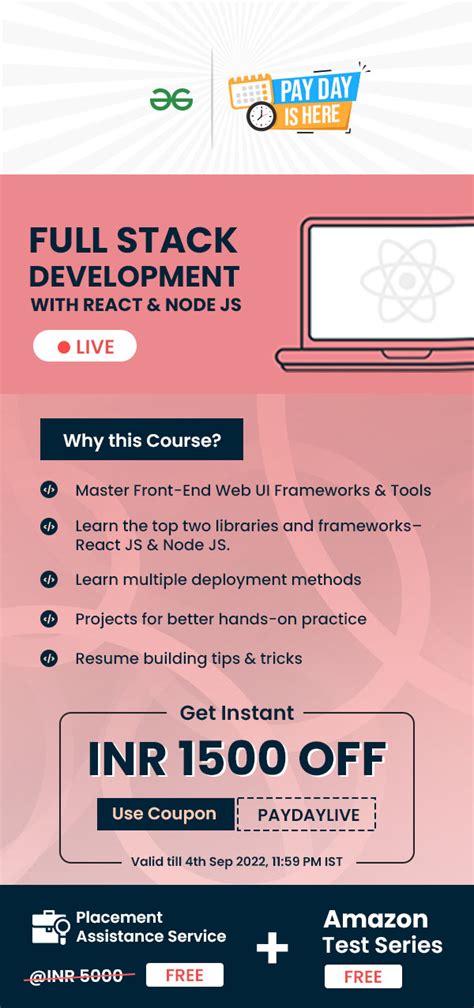 PAY DAY IS HERE

FULL STACK DEVELOPMENT WITH REACT & NODE JS

LIVE

Why this Course?

Master Front-End Web UI Frameworks & Tools

Learn the top two libraries and frameworks– React JS & Node JS.

Learn multiple deployment methods

Projects for better hands-on practice

Resume building tips & tricks

Get Instant

INR 1500 OFF

Use Coupon PAYDAYLIVE

Valid till 4th Sep 2022, 11:59 PM IST

Placement Assistance Service

@INR 5000 FREE

+

Amazon Test Series

FREE